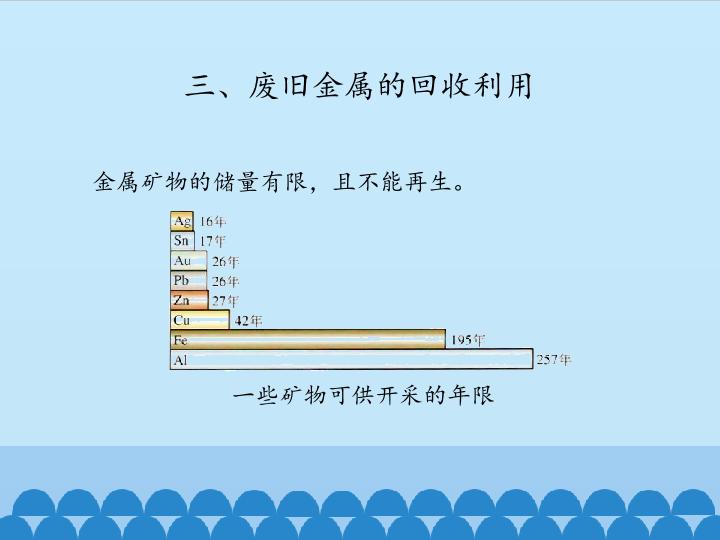 三、废旧金属的回收利用

金属矿物的储量有限，且不能再生。

Ag 16年
Sn 17年
Au 26年
Pb 26年
Zn 27年
Cu 42年
Fe 195年
Al 257年

一些矿物可供开采的年限